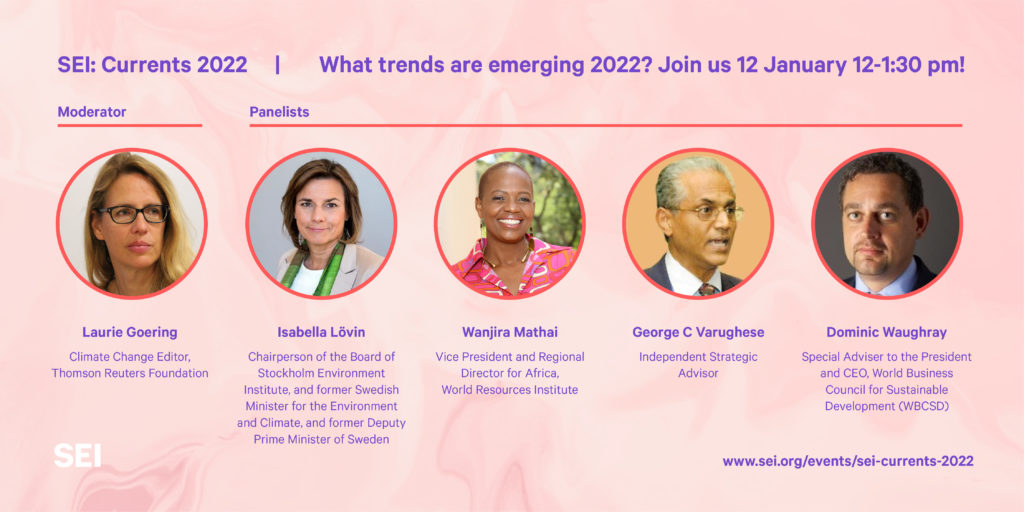 SEI: Currents 2022 | What trends are emerging 2022? Join us 12 January 12-1:30 pm!

Moderator

Panelists

Laurie Goering
Climate Change Editor, Thomson Reuters Foundation

Isabella Lövin
Chairperson of the Board of Stockholm Environment Institute, and former Swedish Minister for the Environment and Climate, and former Deputy Prime Minister of Sweden

Wanjira Mathai
Vice President and Regional Director for Africa, World Resources Institute

George C Varughese
Independent Strategic Advisor

Dominic Waughray
Special Adviser to the President and CEO, World Business Council for Sustainable Development (WBCSD)

SEI

www.sei.org/events/sei-currents-2022